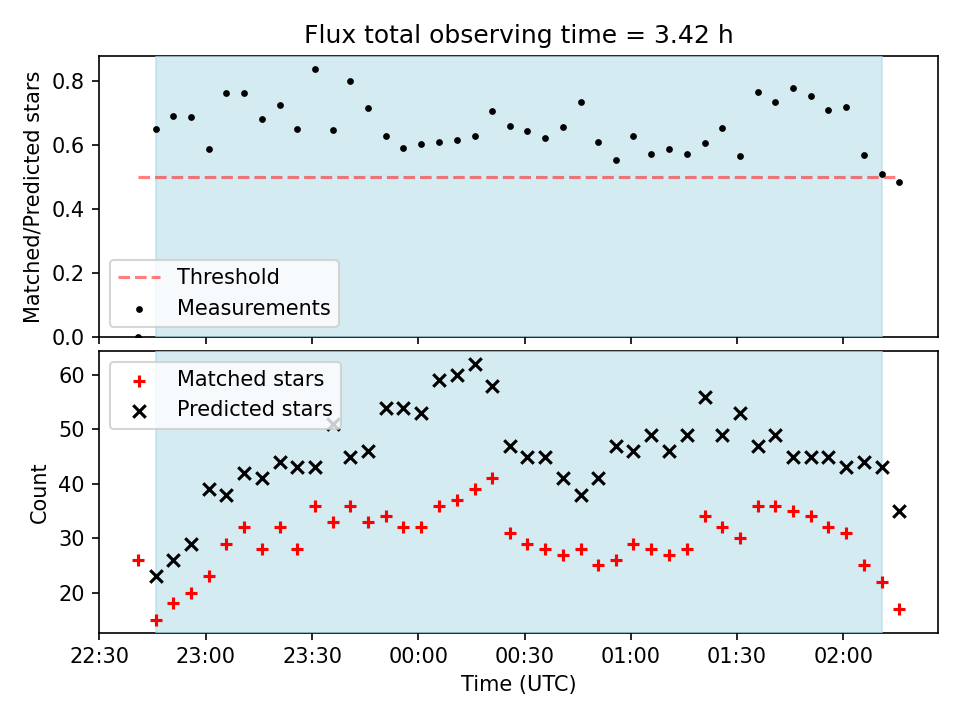 Flux total observing time = 3.42 h

Matched/Predicted stars

0.8
0.6
0.4
0.2
0.0

Threshold
Measurements

Count

60
50
40
30
20

Matched stars
Predicted stars

22:30 23:00 23:30 00:00 00:30 01:00 01:30 02:00

Time (UTC)